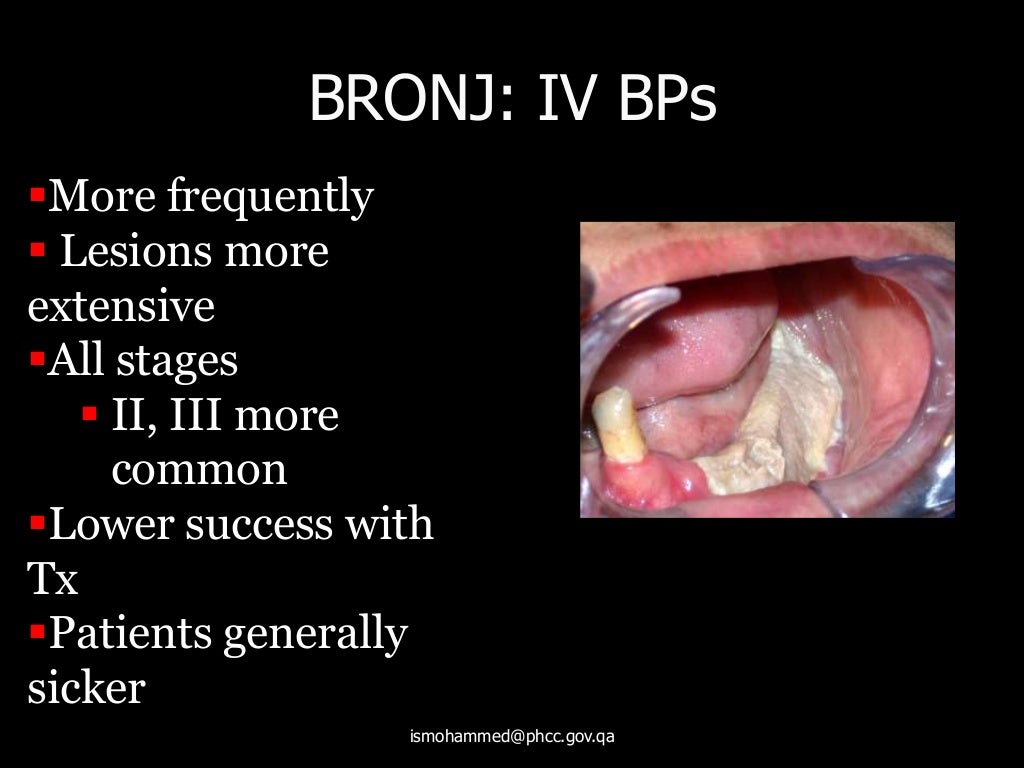 BRONJ: IV BPs

▪More frequently
▪ Lesions more extensive
▪All stages
▪ II, III more common
▪Lower success with Tx
▪Patients generally sicker

ismohammed@phcc.gov.qa